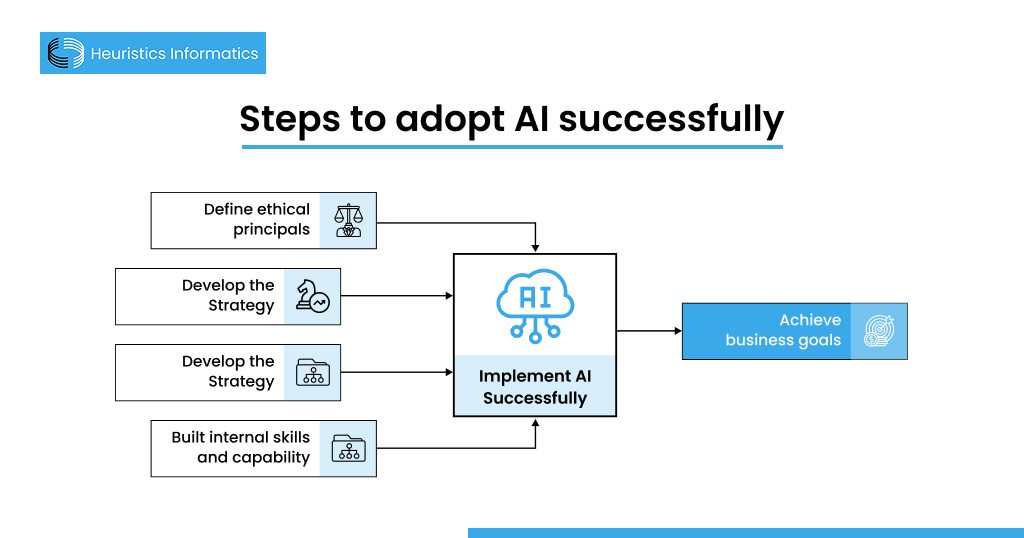 Heuristics Informatics

Steps to adopt AI successfully

Define ethical principals

Develop the Strategy

Develop the Strategy

Built internal skills and capability

AI

Implement AI Successfully

Achieve business goals